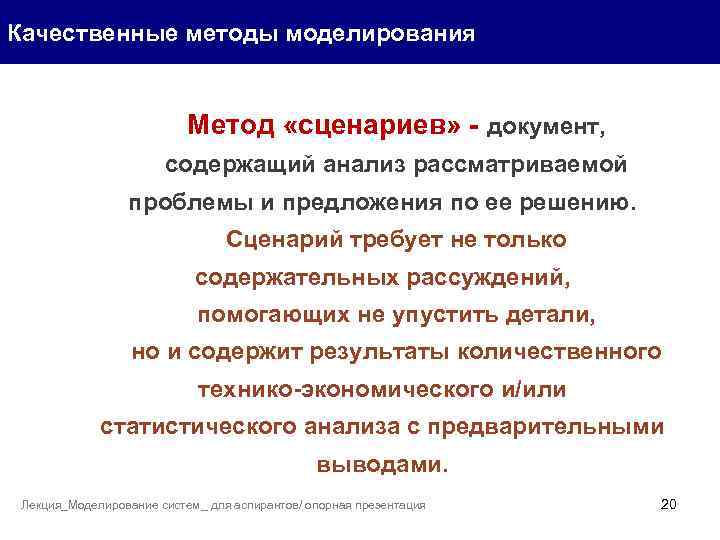 Качественные методы моделирования

Метод «сценариев» - документ, содержащий анализ рассматриваемой проблемы и предложения по ее решению.

Сценарий требует не только содержательных рассуждений, помогающих не упустить детали, но и содержит результаты количественного технико-экономического и/или статистического анализа с предварительными выводами.

Лекция_Моделирование систем _ для аспирантов/ опорная презентация

20